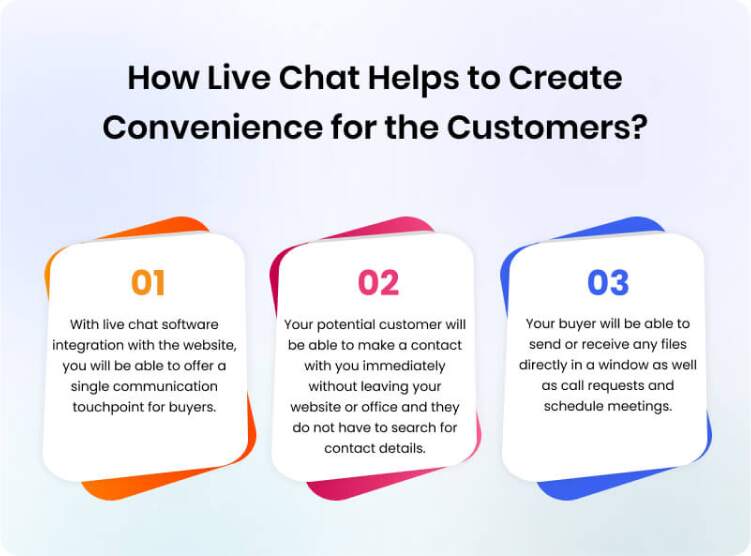 How Live Chat Helps to Create Convenience for the Customers?

01

With live chat software integration with the website, you will be able to offer a single communication touchpoint for buyers.

02

Your potential customer will be able to make a contact with you immediately without leaving your website or office and they do not have to search for contact details.

03

Your buyer will be able to send or receive any files directly in a window as well as call requests and schedule meetings.